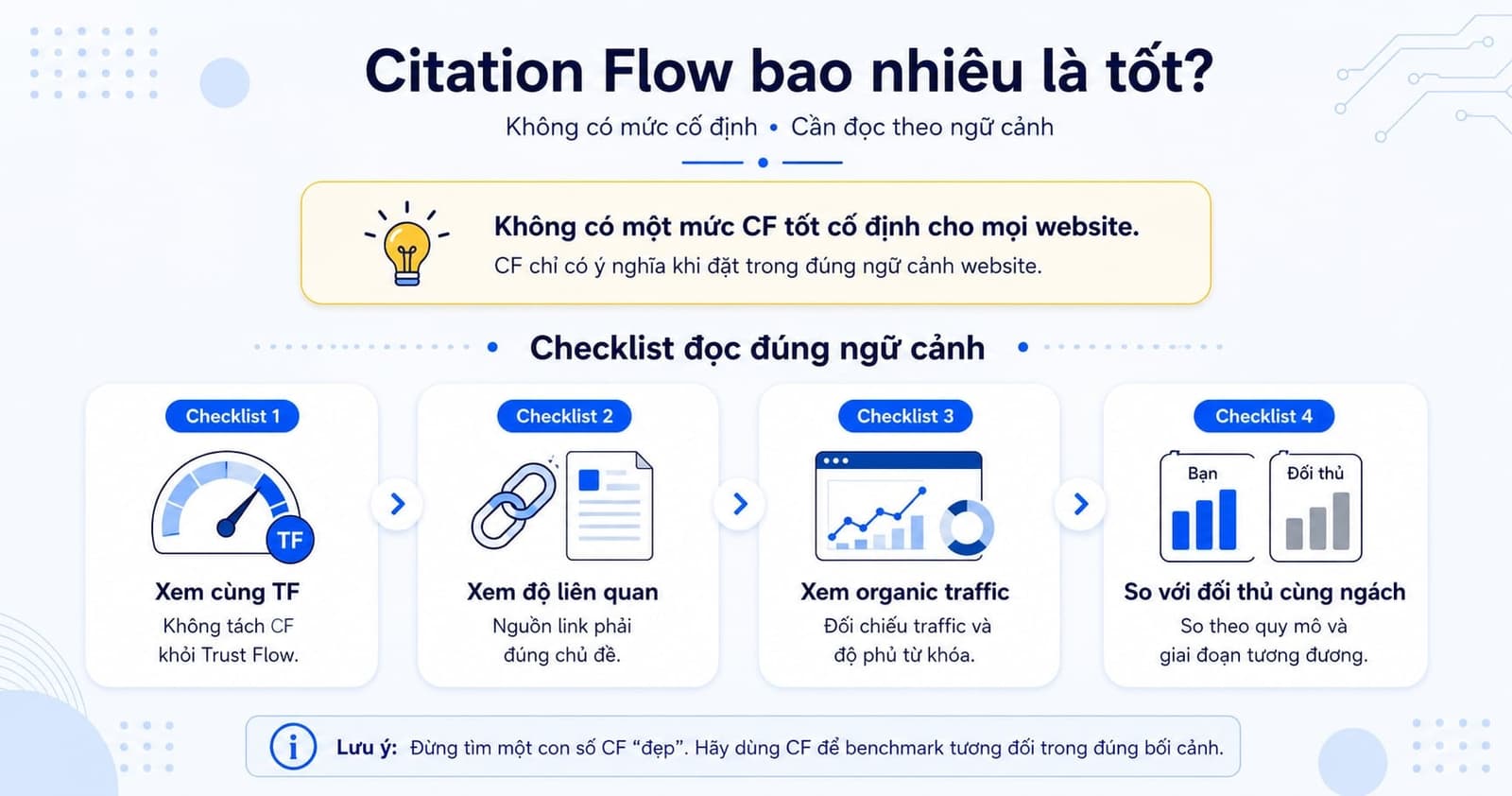 Citation Flow bao nhiêu là tốt?

Không có mức cố định • Cần đọc theo ngữ cảnh

Không có một mức CF tốt cố định cho mọi website.
CF chỉ có ý nghĩa khi đặt trong đúng ngữ cảnh website.

Checklist đọc đúng ngữ cảnh

Checklist 1
TF
Xem cùng TF
Không tách CF khỏi Trust Flow.

Checklist 2
Xem độ liên quan
Nguồn link phải đúng chủ đề.

Checklist 3
Xem organic traffic
Đối chiếu traffic và độ phủ từ khóa.

Checklist 4
Bạn
Đối thủ
So với đối thủ cùng ngách
So theo quy mô và giai đoạn tương đương.

Lưu ý: Đừng tìm một con số CF “đẹp”. Hãy dùng CF để benchmark tương đối trong đúng bối cảnh.